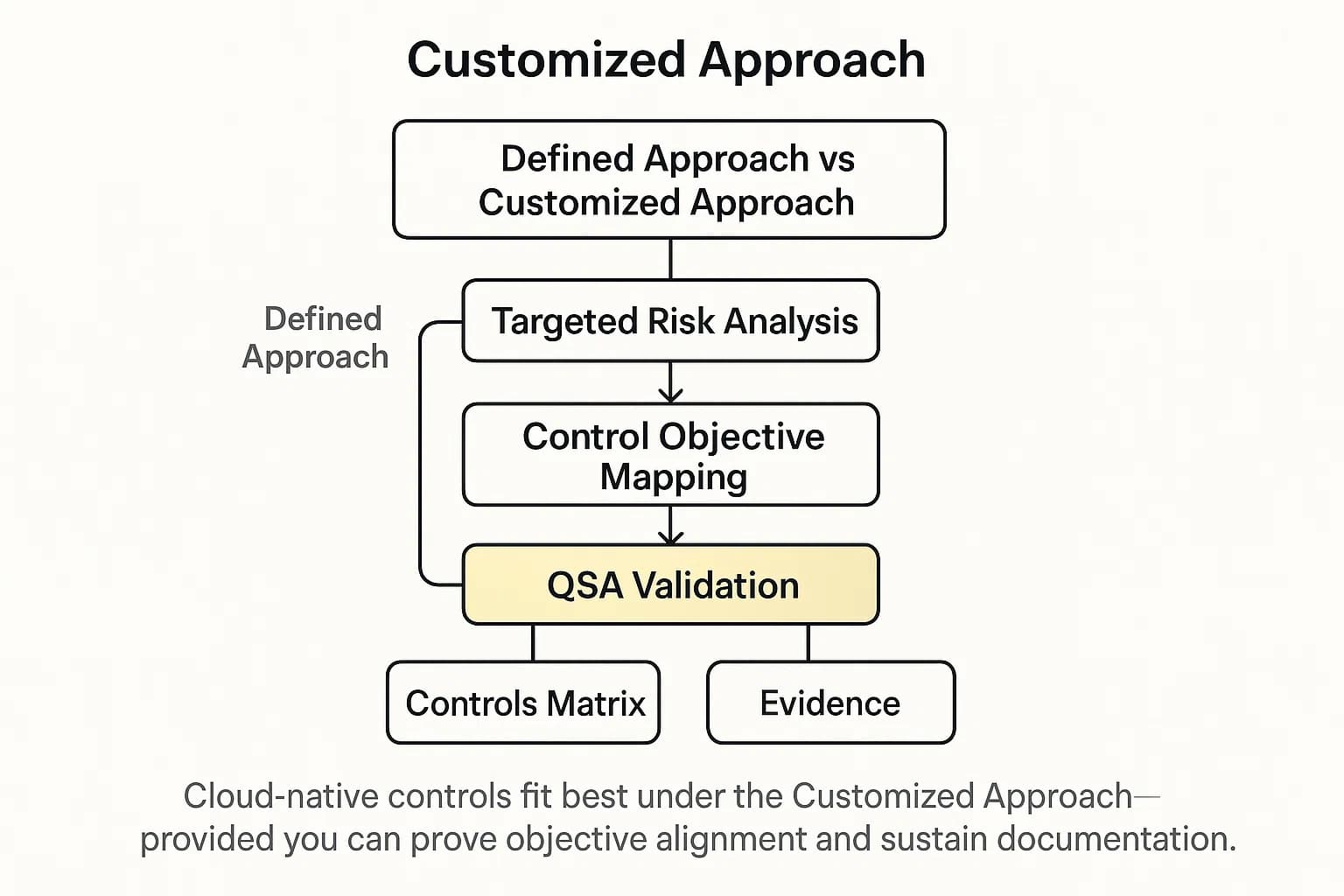 Customized Approach

Defined Approach vs Customized Approach

Defined Approach

Targeted Risk Analysis

Control Objective Mapping

QSA Validation

Controls Matrix

Evidence

Cloud-native controls fit best under the Customized Approach— provided you can prove objective alignment and sustain documentation.